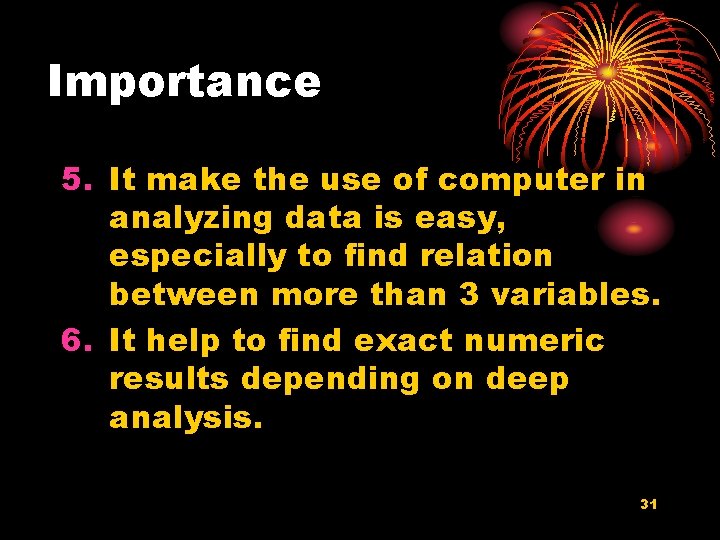 Importance

5. It make the use of computer in analyzing data is easy, especially to find relation between more than 3 variables.

6. It help to find exact numeric results depending on deep analysis.

31